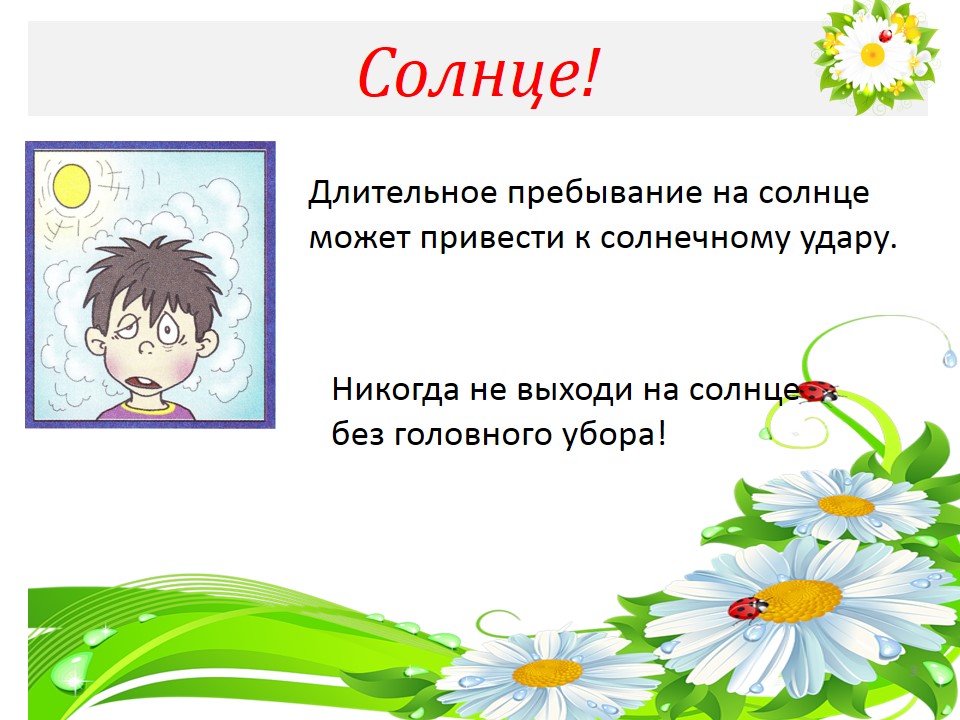 Солнце!

Длительное пребывание на солнце может привести к солнечному удару.

Никогда не выходи на солнце без головного убора!